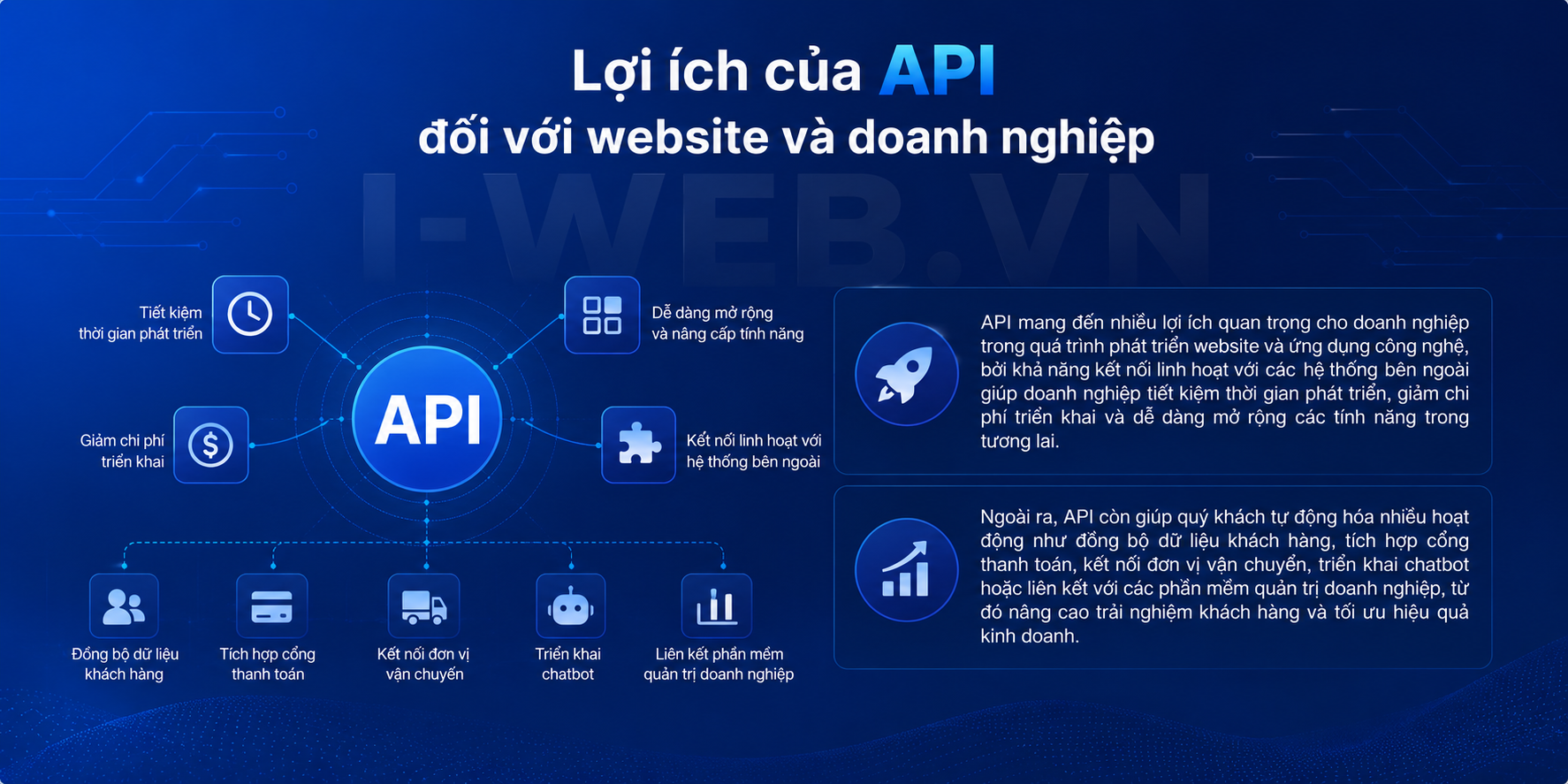 Lợi ích của API
đối với website và doanh nghiệp

I-WEB.VN

Tiết kiệm thời gian phát triển

Dễ dàng mở rộng và nâng cấp tính năng

API

Giảm chi phí triển khai

Kết nối linh hoạt với hệ thống bên ngoài

Đồng bộ dữ liệu khách hàng

Tích hợp cổng thanh toán

Kết nối đơn vị vận chuyển

Triển khai chatbot

Liên kết phần mềm quản trị doanh nghiệp

API mang đến nhiều lợi ích quan trọng cho doanh nghiệp trong quá trình phát triển website và ứng dụng công nghệ, bởi khả năng kết nối linh hoạt với các hệ thống bên ngoài giúp doanh nghiệp tiết kiệm thời gian phát triển, giảm chi phí triển khai và dễ dàng mở rộng các tính năng trong tương lai.

Ngoài ra, API còn giúp quý khách tự động hóa nhiều hoạt động như đồng bộ dữ liệu khách hàng, tích hợp cổng thanh toán, kết nối đơn vị vận chuyển, triển khai chatbot hoặc liên kết với các phần mềm quản trị doanh nghiệp, từ đó nâng cao trải nghiệm khách hàng và tối ưu hiệu quả kinh doanh.